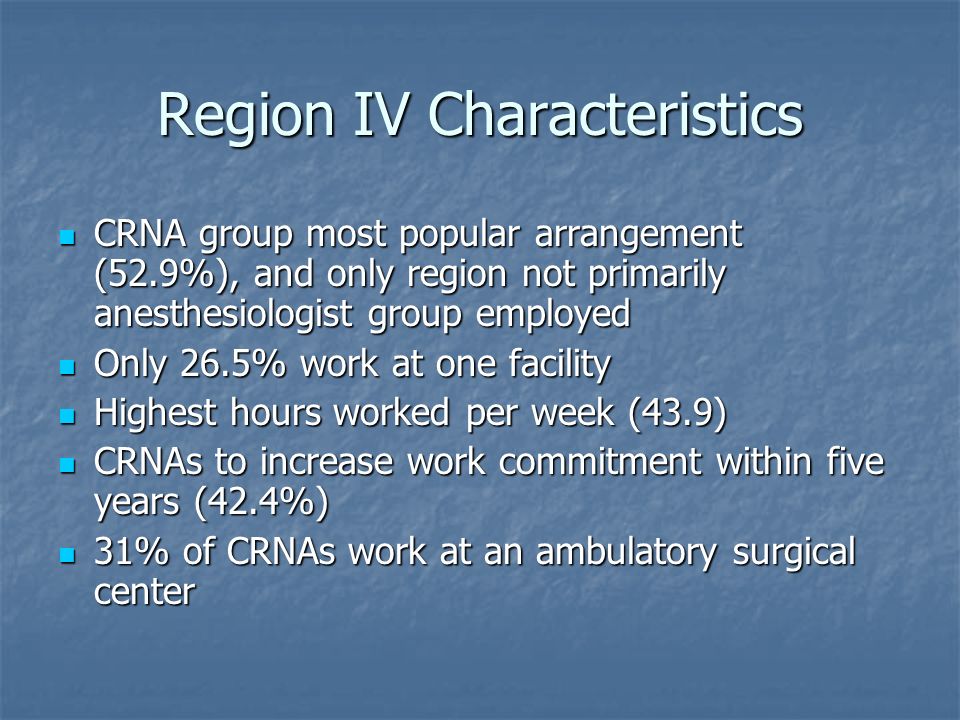 Region IV Characteristics

- CRNA group most popular arrangement (52.9%), and only region not primarily anesthesiologist group employed
- Only 26.5% work at one facility
- Highest hours worked per week (43.9)
- CRNAs to increase work commitment within five years (42.4%)
- 31% of CRNAs work at an ambulatory surgical center